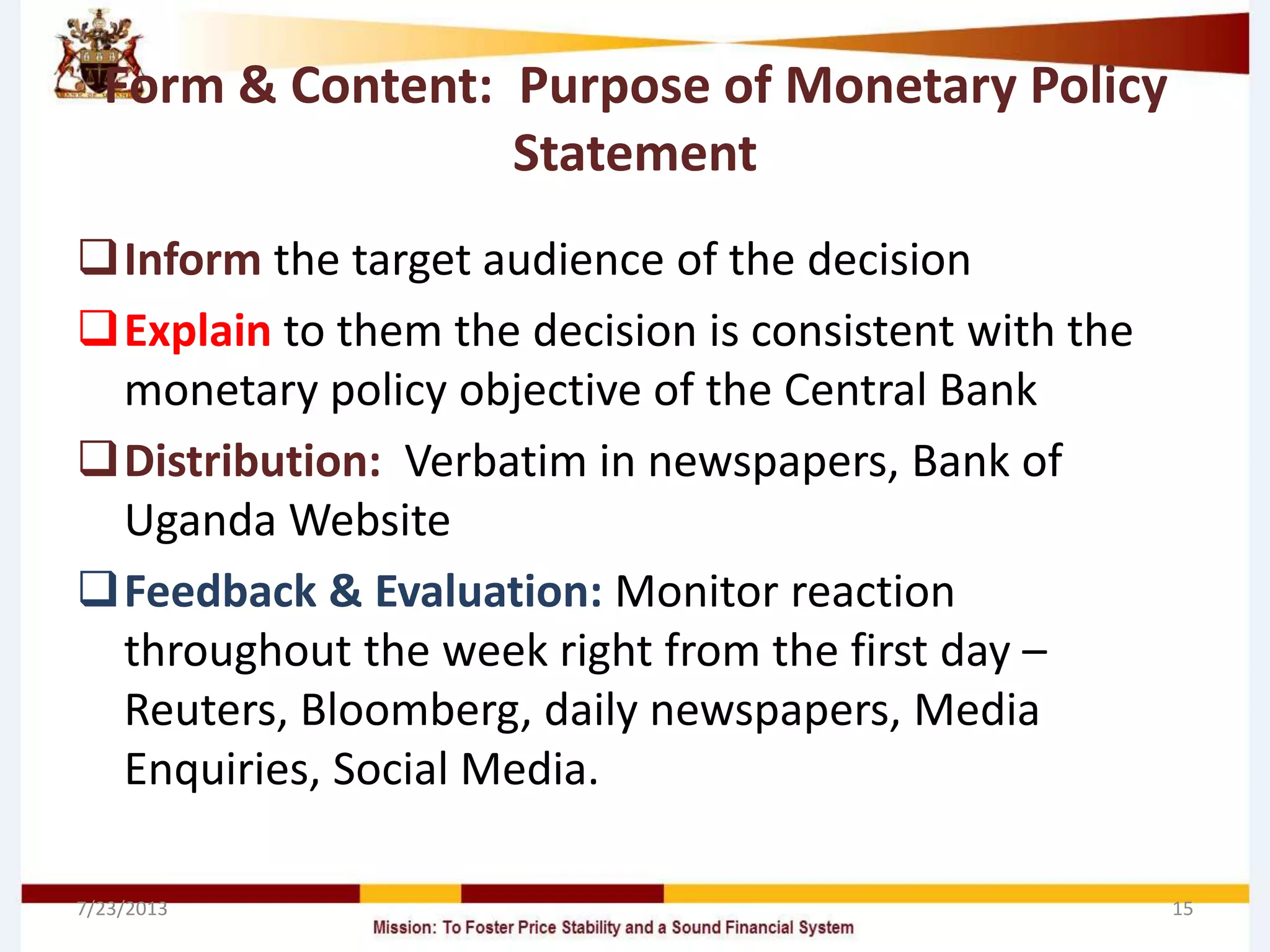 Form & Content: Purpose of Monetary Policy Statement

❑ Inform the target audience of the decision

❑ Explain to them the decision is consistent with the monetary policy objective of the Central Bank

❑ Distribution: Verbatim in newspapers, Bank of Uganda Website

❑ Feedback & Evaluation: Monitor reaction throughout the week right from the first day – Reuters, Bloomberg, daily newspapers, Media Enquiries, Social Media.

7/23/2013

15

Mission: To Foster Price Stability and a Sound Financial System